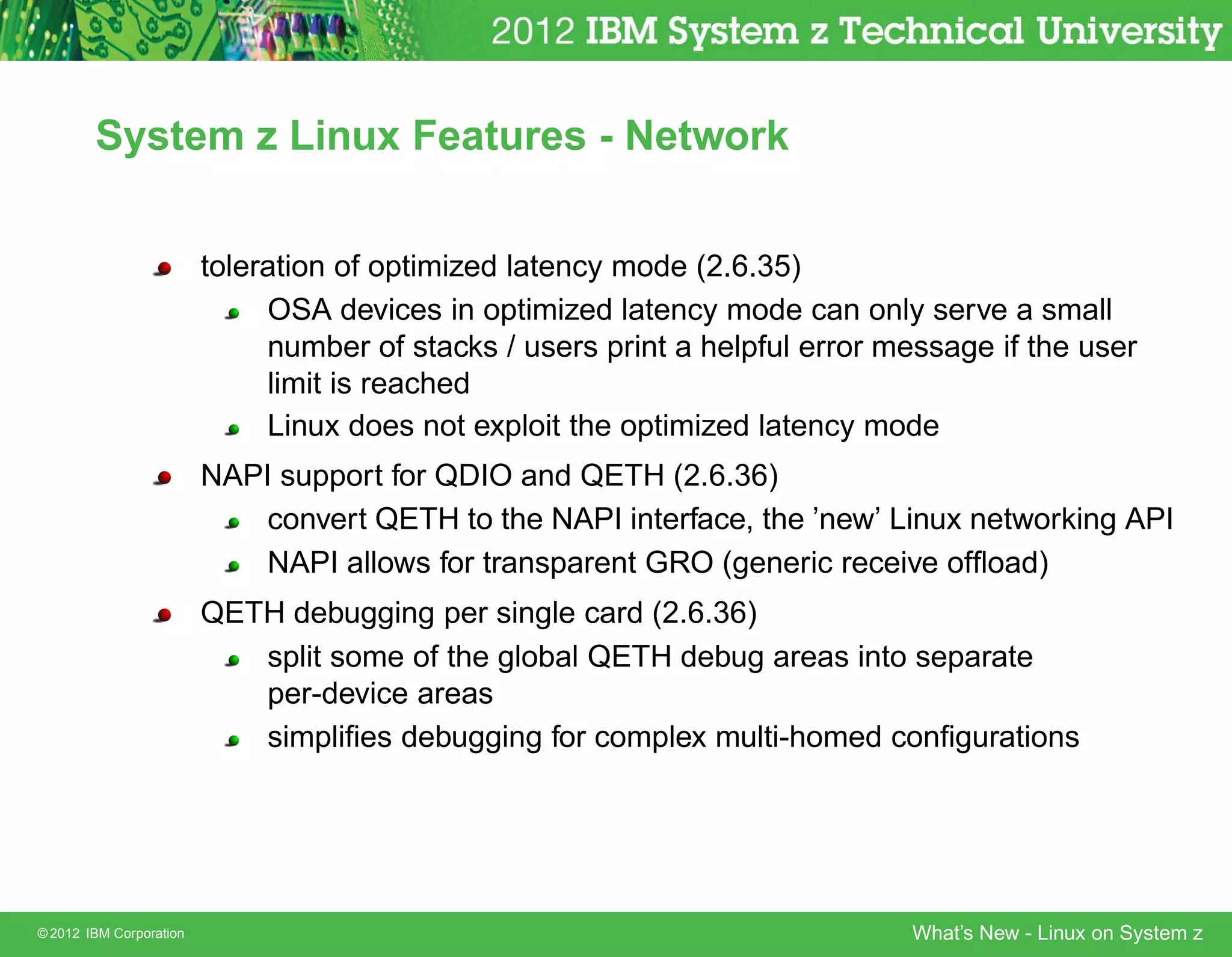 2012 IBM System z Technical University

System z Linux Features - Network

toleration of optimized latency mode (2.6.35)

OSA devices in optimized latency mode can only serve a small number of stacks / users print a helpful error message if the user limit is reached

Linux does not exploit the optimized latency mode

NAPI support for QDIO and QETH (2.6.36)

convert QETH to the NAPI interface, the ’new’ Linux networking API

NAPI allows for transparent GRO (generic receive offload)

QETH debugging per single card (2.6.36)

split some of the global QETH debug areas into separate per-device areas

simplifies debugging for complex multi-homed configurations

© 2012 IBM Corporation

What’s New - Linux on System z